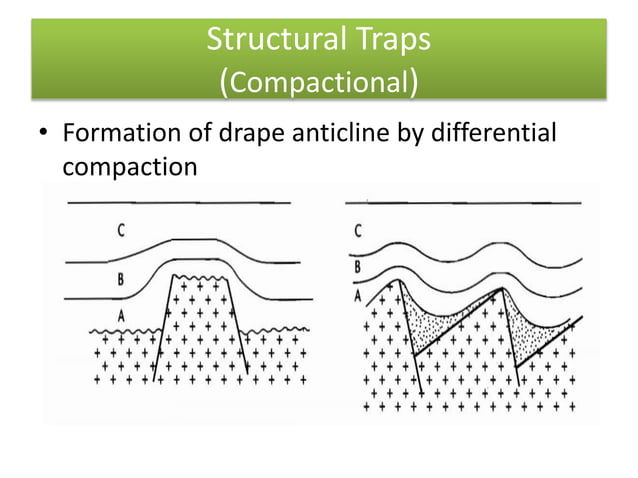 Structural Traps
(Compactional)

• Formation of drape anticline by differential compaction

C
B
A

C
B
A